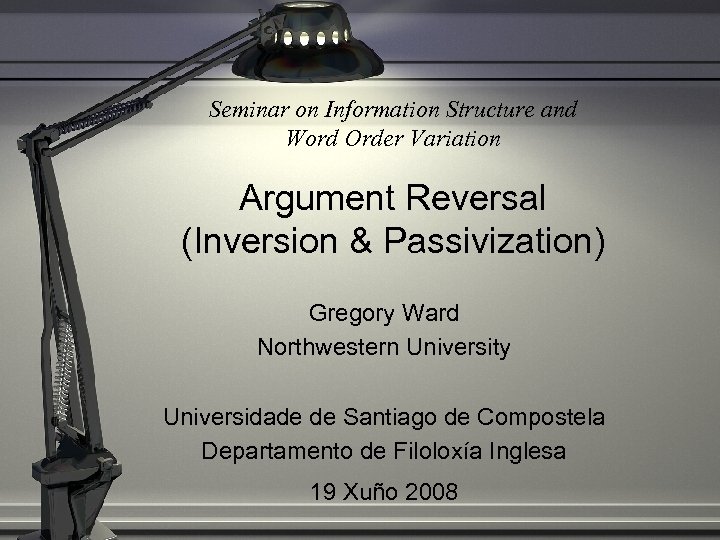 Seminar on Information Structure and Word Order Variation

Argument Reversal
(Inversion & Passivization)

Gregory Ward
Northwestern University

Universidade de Santiago de Compostela
Departamento de Filoloxía Inglesa

19 Xuño 2008